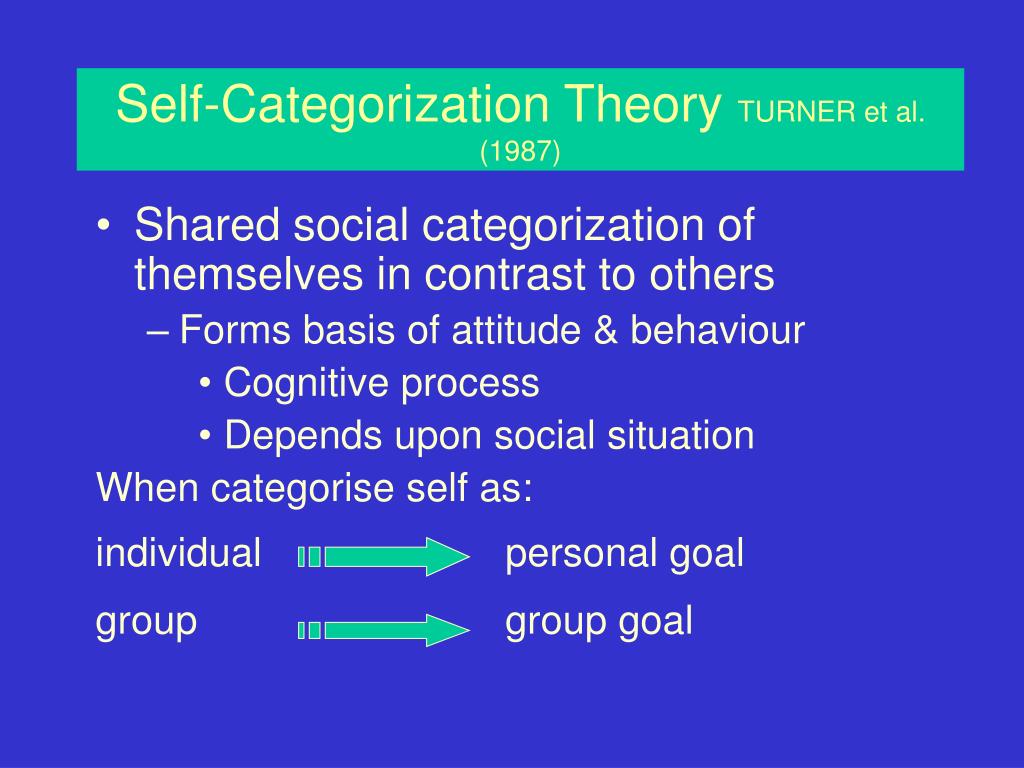 Self-Categorization Theory TURNER et al. (1987)

• Shared social categorization of themselves in contrast to others
– Forms basis of attitude & behaviour
• Cognitive process
• Depends upon social situation

When categorise self as:

individual personal goal

group group goal